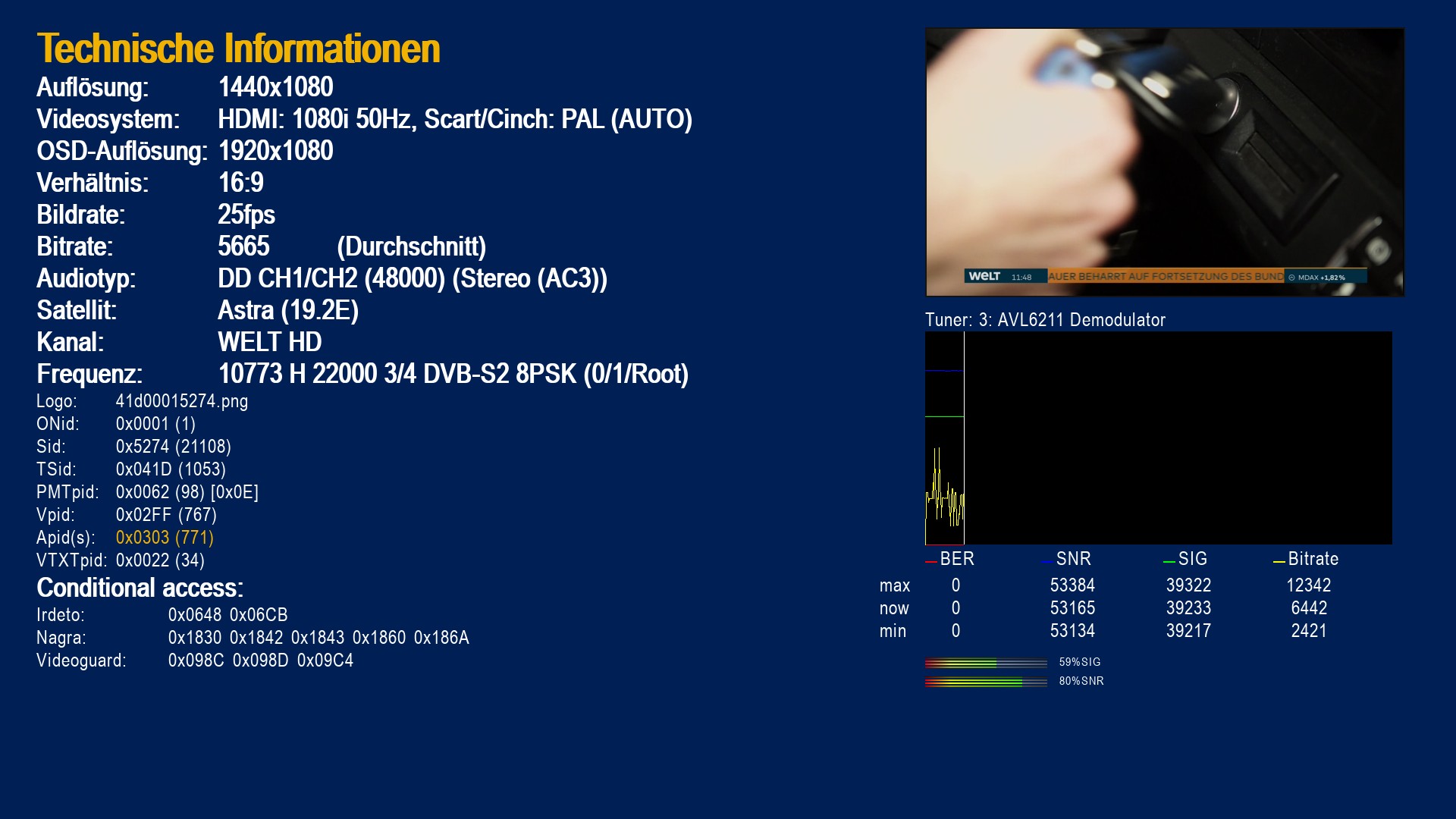 Technische Informationen
Auflösung: 1440x1080
Videosystem: HDMI: 1080i 50Hz, Scart/Cinch: PAL (AUTO)
OSD-Auflösung: 1920x1080
Verhältnis: 16:9
Bildrate: 25fps
Bitrate: 5665 (Durchschnitt)
Audiotyp: DD CH1/CH2 (48000) (Stereo (AC3))
Satellit: Astra (19.2E)
Kanal: WELT HD
Frequenz: 10773 H 22000 3/4 DVB-S2 8PSK (0/1/Root)
Logo: 41d00015274.png
ONid: 0x0001 (1)
Sid: 0x5274 (21108)
TSid: 0x041D (1053)
PMTpid: 0x0062 (98) [0x0E]
Vpid: 0x02FF (767)
Apid(s): 0x0303 (771)
VTXTpid: 0x0022 (34)
Conditional access:
Irdeto: 0x0648 0x06CB
Nagra: 0x1830 0x1842 0x1843 0x1860 0x186A
Videoguard: 0x098C 0x098D 0x09C4

WELT 11:48 AUER BEHARRT AUF FORTSETZUNG DES BUND MDAX +1,82%

Tuner: 3: AVL6211 Demodulator

| | BER | SNR | SIG | Bitrate |
|---|---|---|---|---|
| max | 0 | 53384 | 39322 | 12342 |
| now | 0 | 53165 | 39233 | 6442 |
| min | 0 | 53134 | 39217 | 2421 |

59%SIG
80%SNR